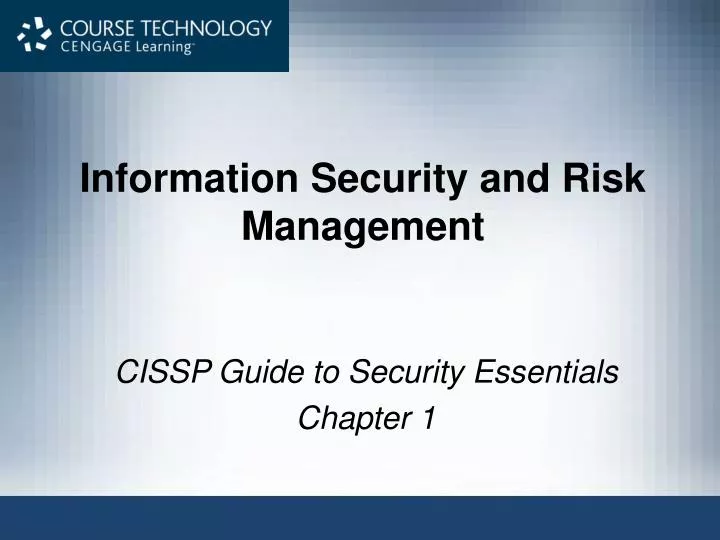 COURSE TECHNOLOGY
CENGAGE Learning™

Information Security and Risk Management

CISSP Guide to Security Essentials
Chapter 1